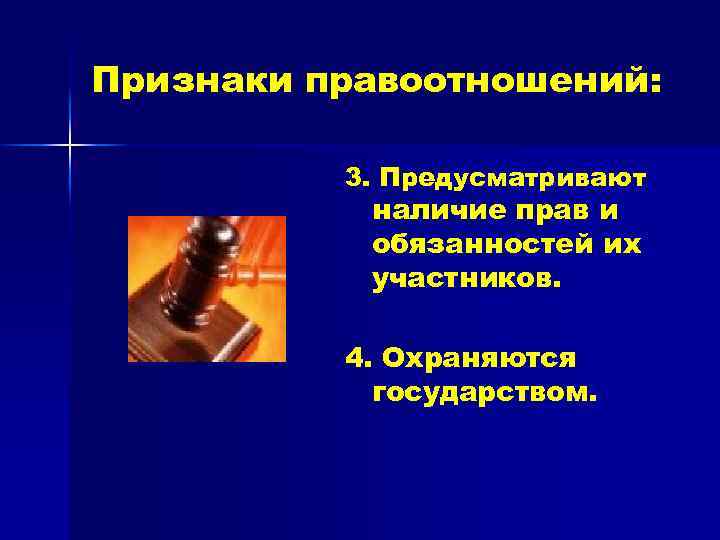 Признаки правоотношений:

3. Предусматривают наличие прав и обязанностей их участников.

4. Охраняются государством.